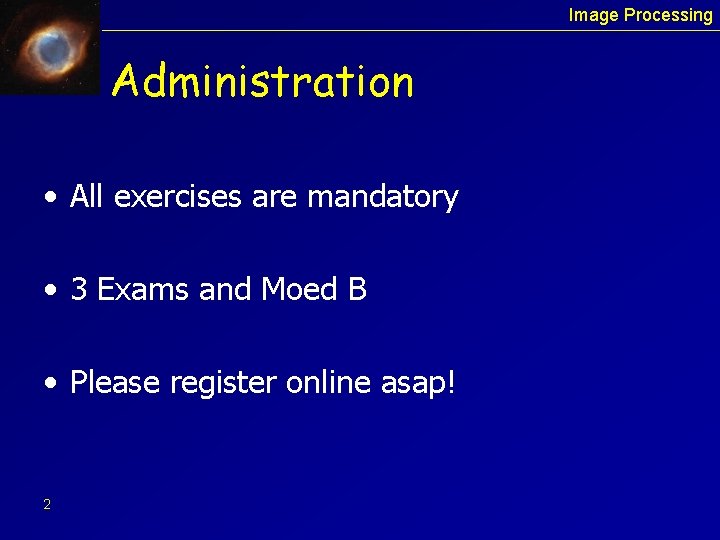 Image Processing

Administration

• All exercises are mandatory

• 3 Exams and Moed B

• Please register online asap!

2